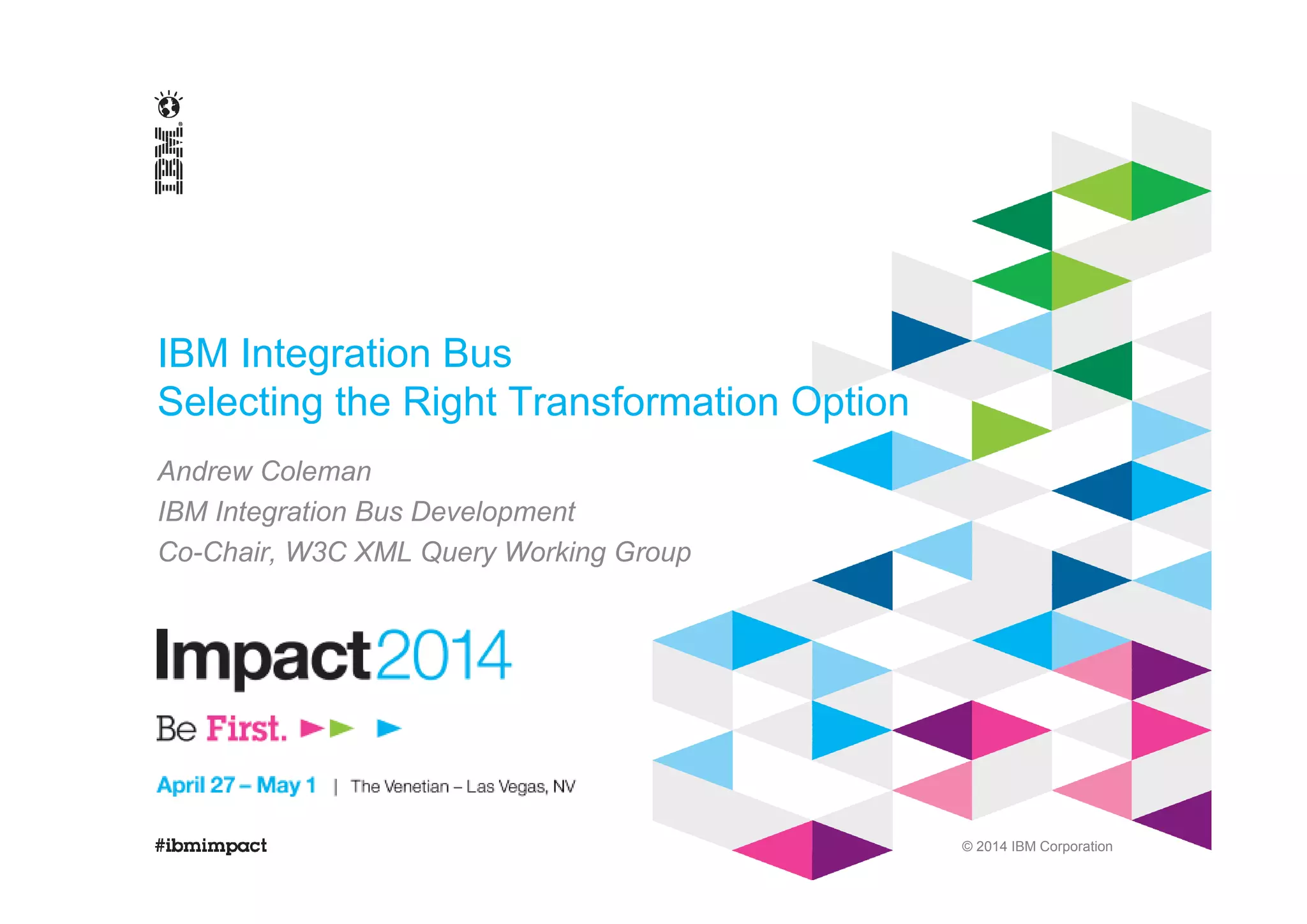 IBM

IBM Integration Bus
Selecting the Right Transformation Option

Andrew Coleman
IBM Integration Bus Development
Co-Chair, W3C XML Query Working Group

Impact2014

Be First.

April 27 – May 1 | The Venetian – Las Vegas, NV

#ibmimpact

© 2014 IBM Corporation